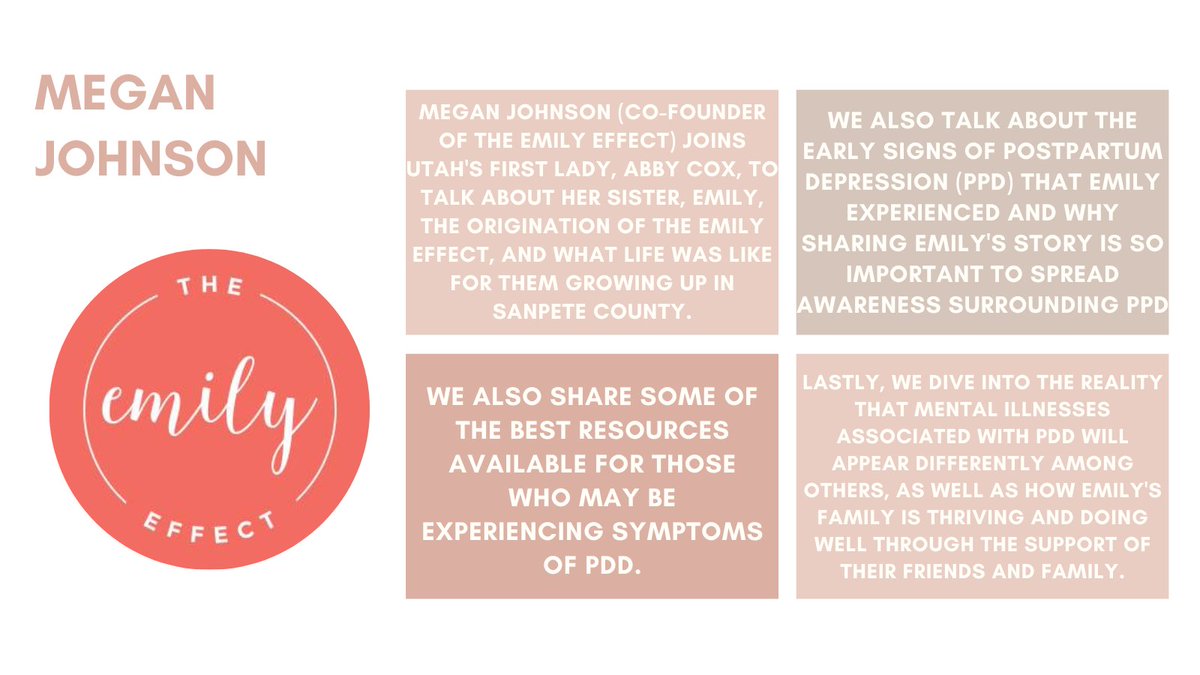 MEGAN JOHNSON

THE
emily
EFFECT

MEGAN JOHNSON (CO-FOUNDER OF THE EMILY EFFECT) JOINS UTAH'S FIRST LADY, ABBY COX, TO TALK ABOUT HER SISTER, EMILY, THE ORIGINATION OF THE EMILY EFFECT, AND WHAT LIFE WAS LIKE FOR THEM GROWING UP IN SANPETE COUNTY.

WE ALSO TALK ABOUT THE EARLY SIGNS OF POSTPARTUM DEPRESSION (PPD) THAT EMILY EXPERIENCED AND WHY SHARING EMILY'S STORY IS SO IMPORTANT TO SPREAD AWARENESS SURROUNDING PPD

WE ALSO SHARE SOME OF THE BEST RESOURCES AVAILABLE FOR THOSE WHO MAY BE EXPERIENCING SYMPTOMS OF PDD.

LASTLY, WE DIVE INTO THE REALITY THAT MENTAL ILLNESSES ASSOCIATED WITH PDD WILL APPEAR DIFFERENTLY AMONG OTHERS, AS WELL AS HOW EMILY'S FAMILY IS THRIVING AND DOING WELL THROUGH THE SUPPORT OF THEIR FRIENDS AND FAMILY.